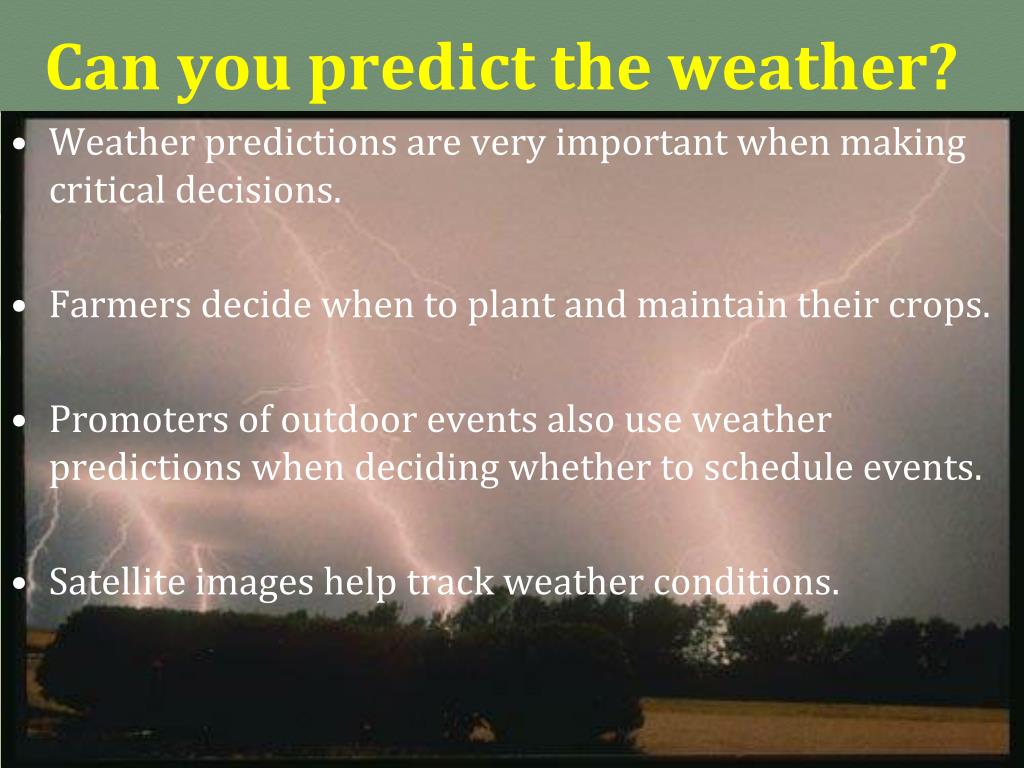 Can you predict the weather?

• Weather predictions are very important when making critical decisions.

• Farmers decide when to plant and maintain their crops.

• Promoters of outdoor events also use weather predictions when deciding whether to schedule events.

• Satellite images help track weather conditions.